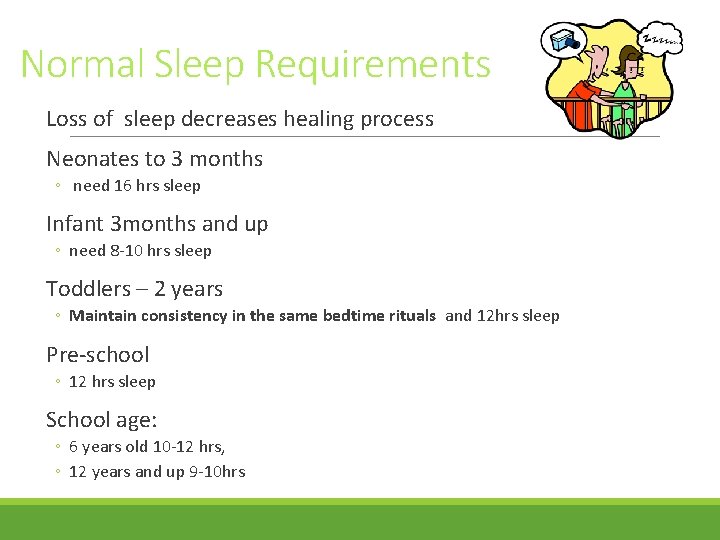 Normal Sleep Requirements

Zzzzz...

Loss of sleep decreases healing process

Neonates to 3 months
◦ need 16 hrs sleep

Infant 3months and up
◦ need 8-10 hrs sleep

Toddlers – 2 years
◦ Maintain consistency in the same bedtime rituals and 12hrs sleep

Pre-school
◦ 12 hrs sleep

School age:
◦ 6 years old 10-12 hrs,
◦ 12 years and up 9-10hrs